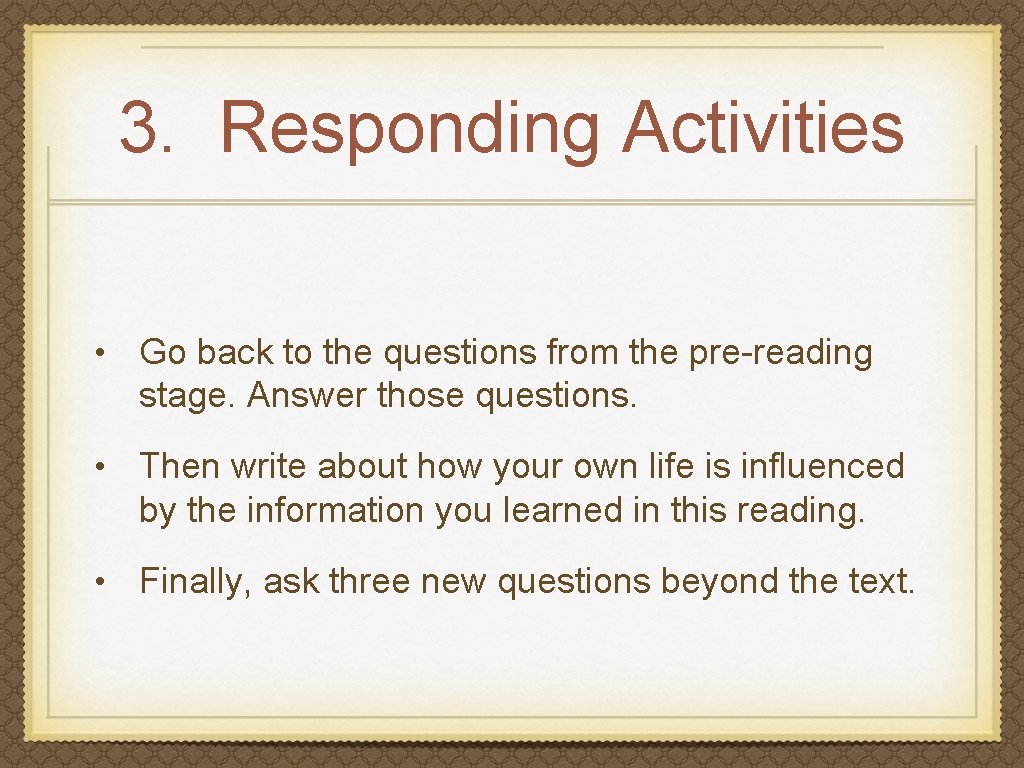 3. Responding Activities

• Go back to the questions from the pre-reading stage. Answer those questions.

• Then write about how your own life is influenced by the information you learned in this reading.

• Finally, ask three new questions beyond the text.